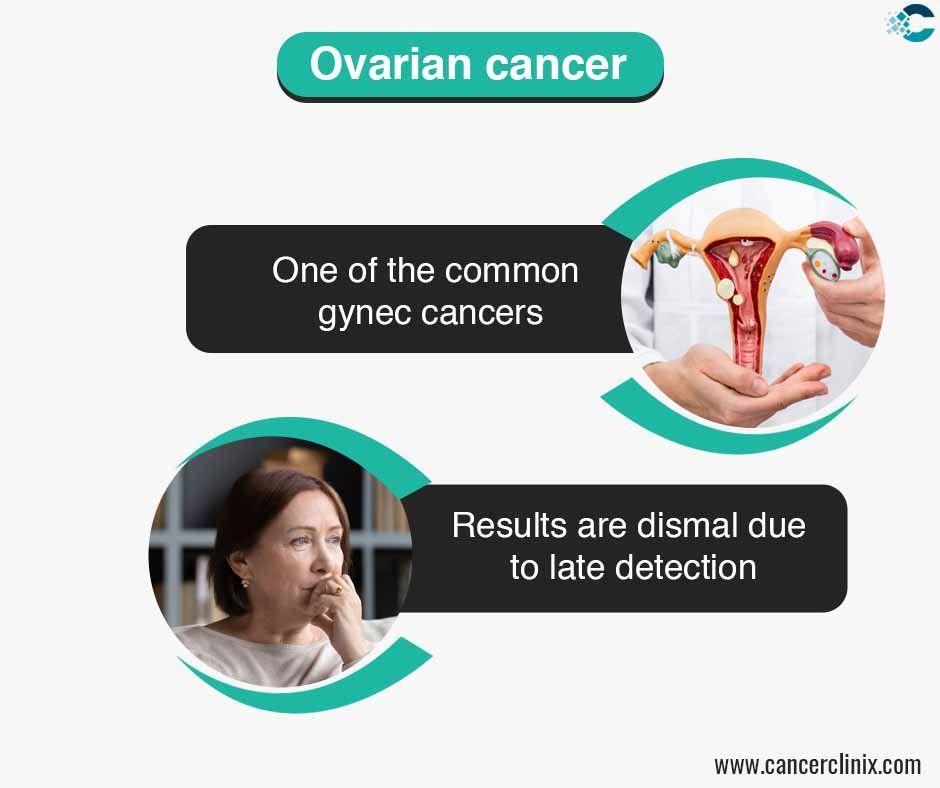 Ovarian cancer

One of the common gynec cancers

Results are dismal due to late detection

www.cancerclinix.com